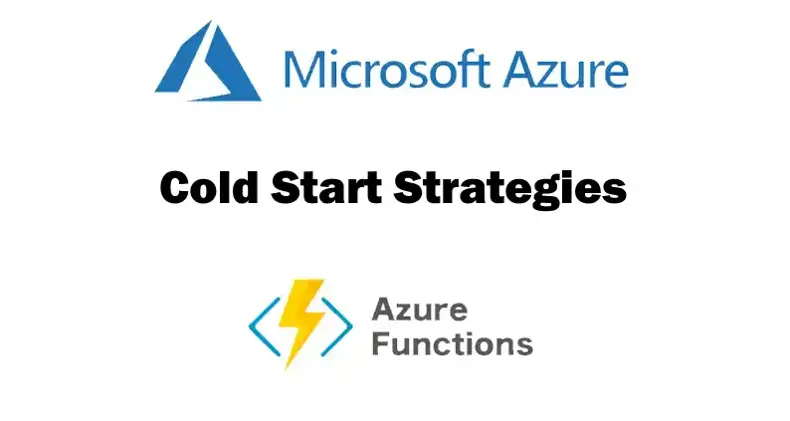 Microsoft Azure

Cold Start Strategies

Azure
Functions